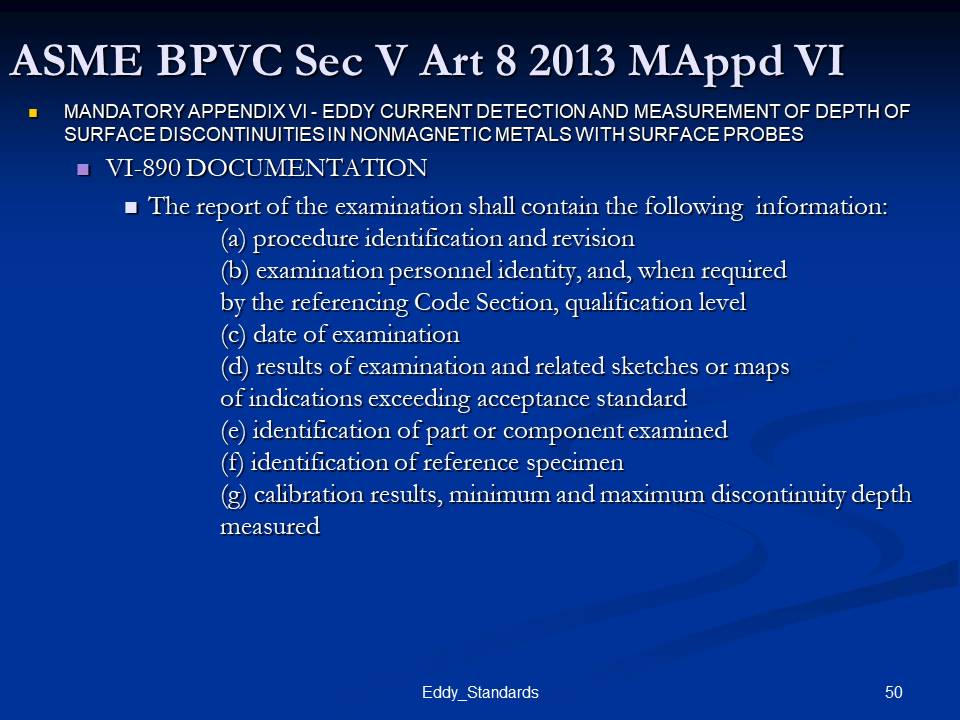 ASME BPVC Sec V Art 8 2013 MAppd VI

MANDATORY APPENDIX VI - EDDY CURRENT DETECTION AND MEASUREMENT OF DEPTH OF SURFACE DISCONTINUITIES IN NONMAGNETIC METALS WITH SURFACE PROBES

VI-890 DOCUMENTATION

The report of the examination shall contain the following information:
(a) procedure identification and revision
(b) examination personnel identity, and, when required by the referencing Code Section, qualification level
(c) date of examination
(d) results of examination and related sketches or maps of indications exceeding acceptance standard
(e) identification of part or component examined
(f) identification of reference specimen
(g) calibration results, minimum and maximum discontinuity depth measured

Eddy_Standards

50